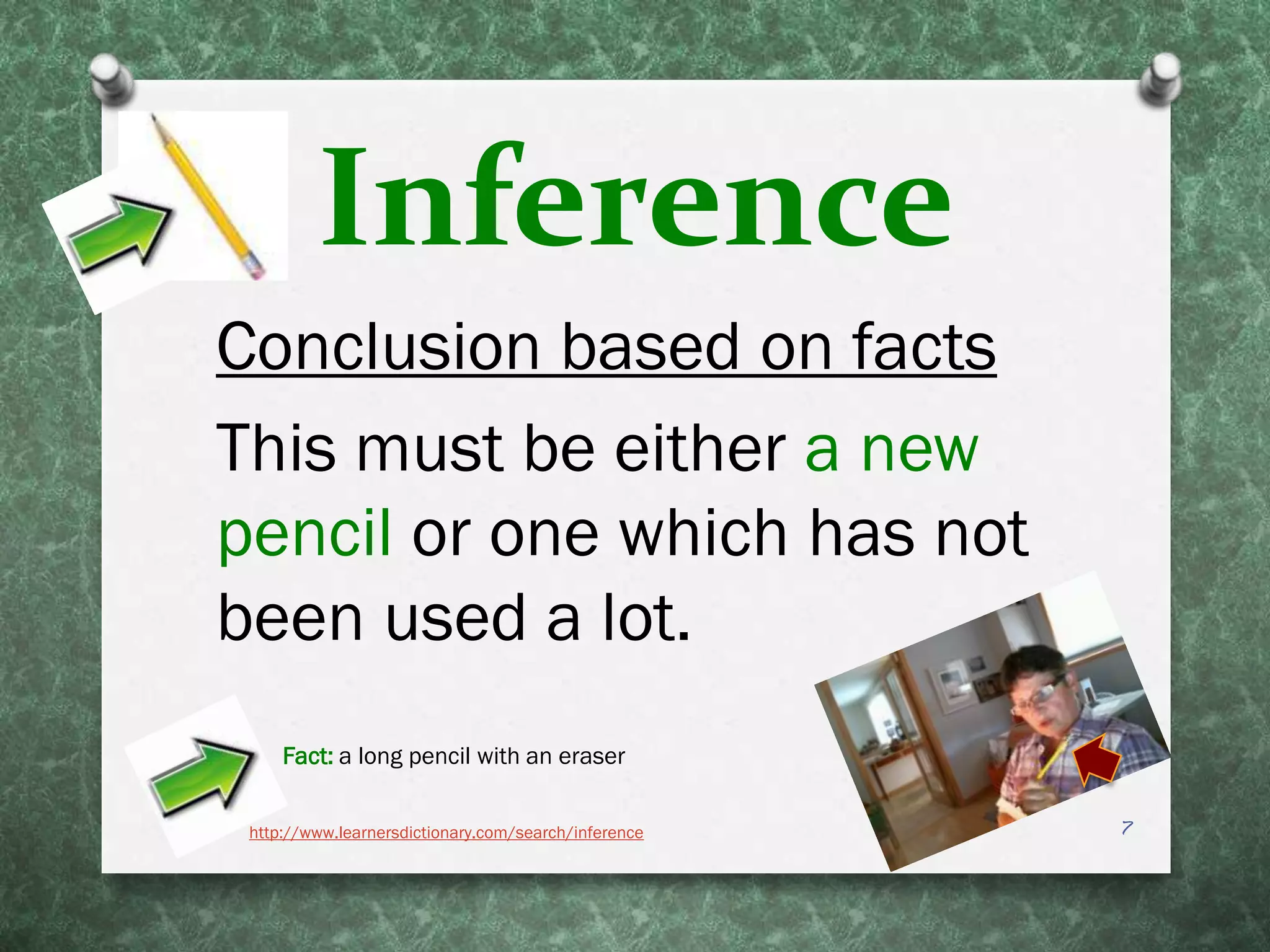 Inference

Conclusion based on facts

This must be either a new pencil or one which has not been used a lot.

Fact: a long pencil with an eraser

http://www.learnersdictionary.com/search/inference

7